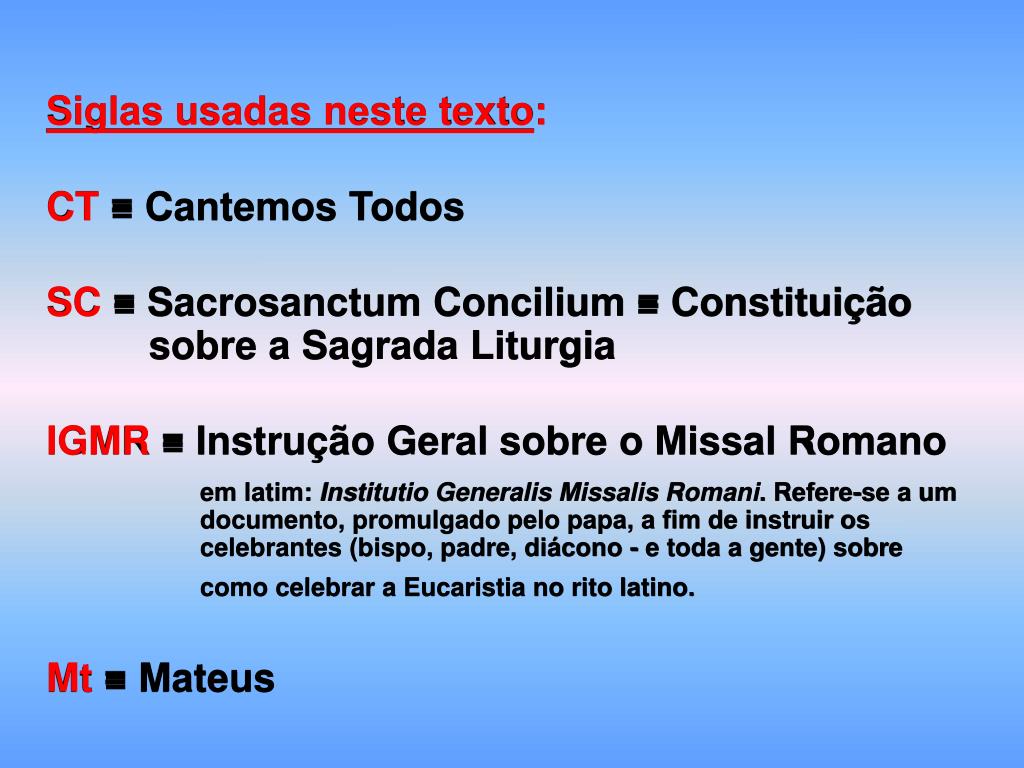 Siglas usadas neste texto:

CT = Cantemos Todos

SC = Sacrosanctum Concilium = Constituição sobre a Sagrada Liturgia

IGMR = Instrução Geral sobre o Missal Romano

em latim: Institutio Generalis Missalis Romani. Refere-se a um documento, promulgado pelo papa, a fim de instruir os celebrantes (bispo, padre, diácono - e toda a gente) sobre como celebrar a Eucaristia no rito latino.

Mt = Mateus